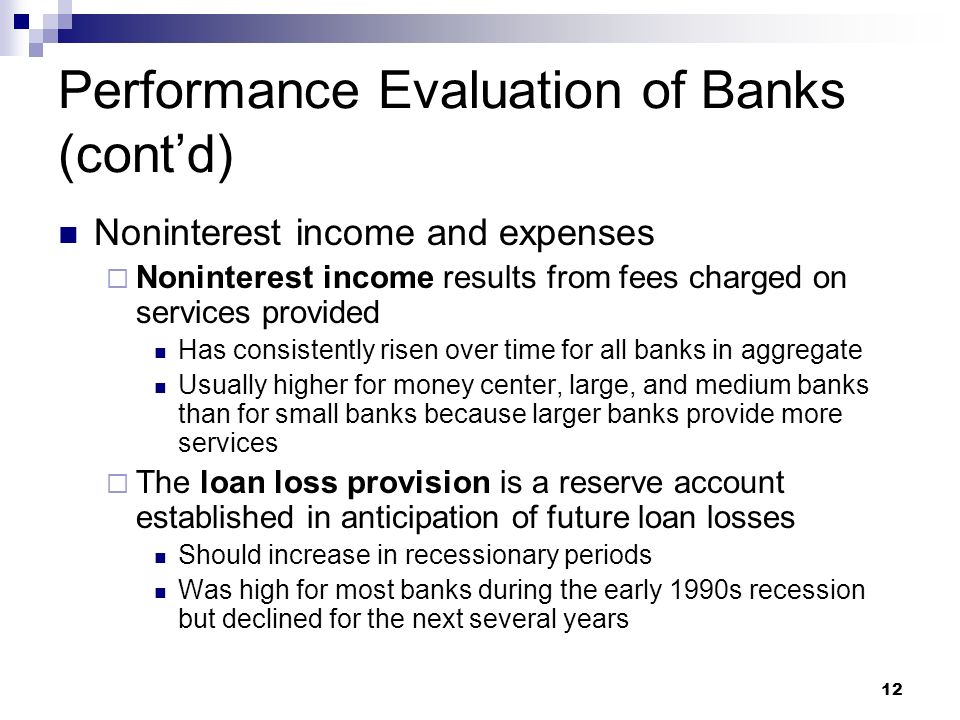 Performance Evaluation of Banks (cont’d)

Noninterest income and expenses

Noninterest income results from fees charged on services provided

Has consistently risen over time for all banks in aggregate

Usually higher for money center, large, and medium banks than for small banks because larger banks provide more services

The loan loss provision is a reserve account established in anticipation of future loan losses

Should increase in recessionary periods

Was high for most banks during the early 1990s recession but declined for the next several years

12